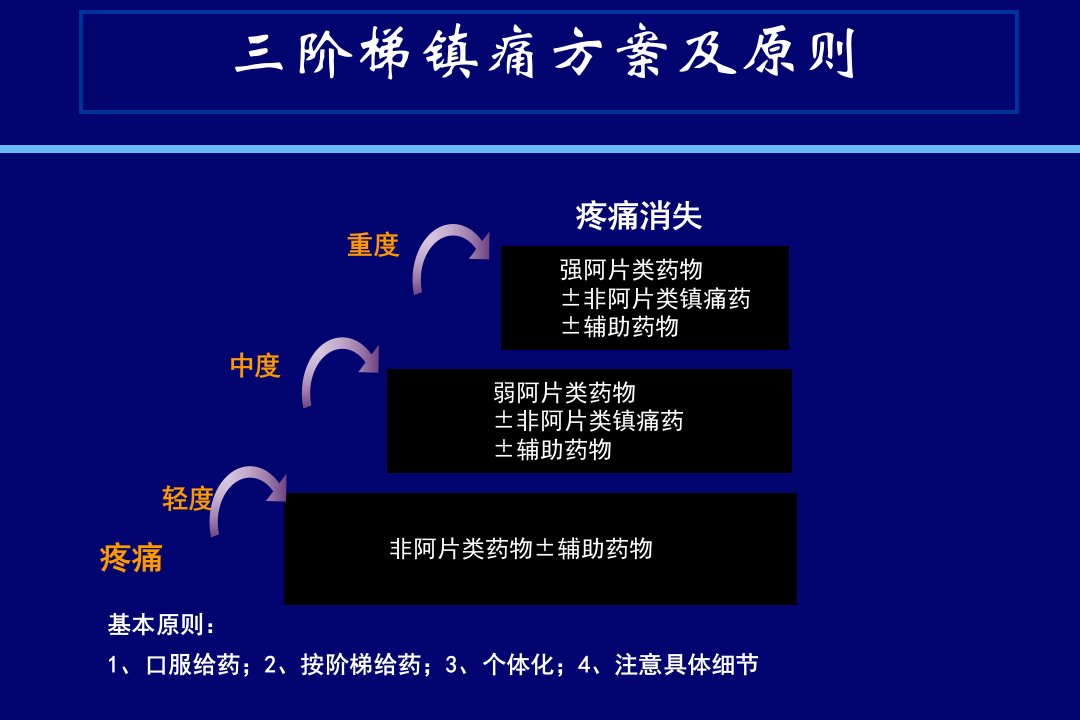 三阶梯镇痛方案及原则

疼痛消失

重度

强阿片类药物
±非阿片类镇痛药
±辅助药物

中度

弱阿片类药物
±非阿片类镇痛药
±辅助药物

轻度

疼痛

非阿片类药物±辅助药物

基本原则：

1、口服给药；2、按阶梯给药；3、个体化；4、注意具体细节